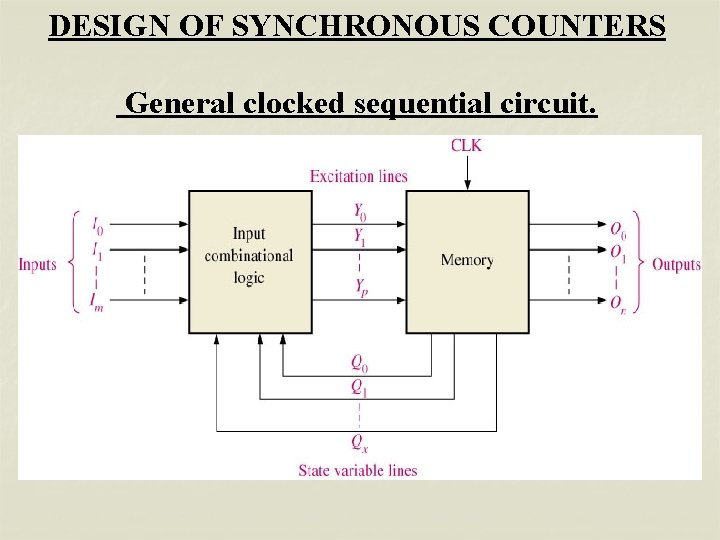 DESIGN OF SYNCHRONOUS COUNTERS

General clocked sequential circuit.

CLK

Excitation lines

Inputs

$I_0$
$I_1$
$I_m$

Input combinational logic

$Y_0$
$Y_1$
$Y_p$

Memory

$O_0$
$O_1$
$O_n$

Outputs

$Q_0$
$Q_1$
$Q_x$

State variable lines